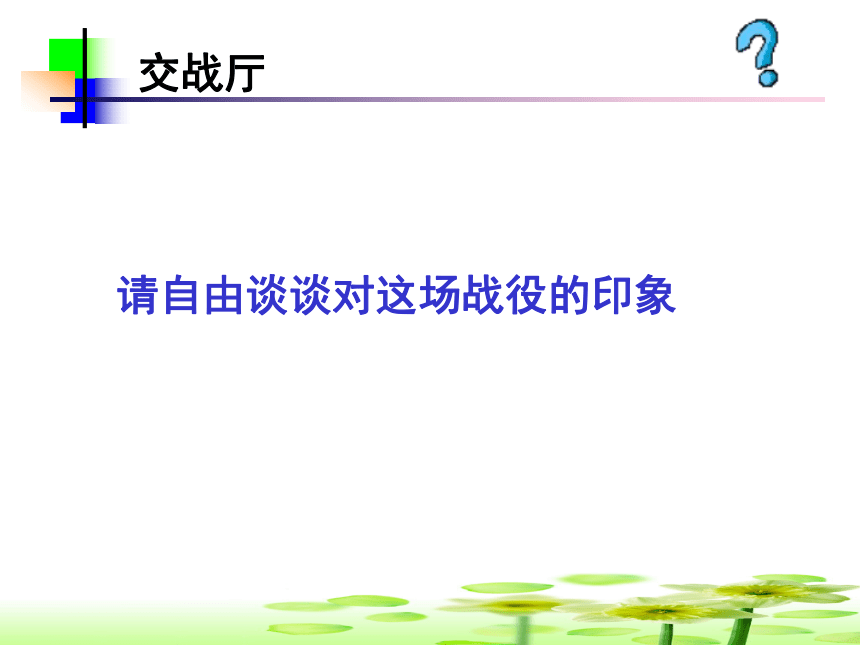 交战厅

?

请自由谈谈对这场战役的印象